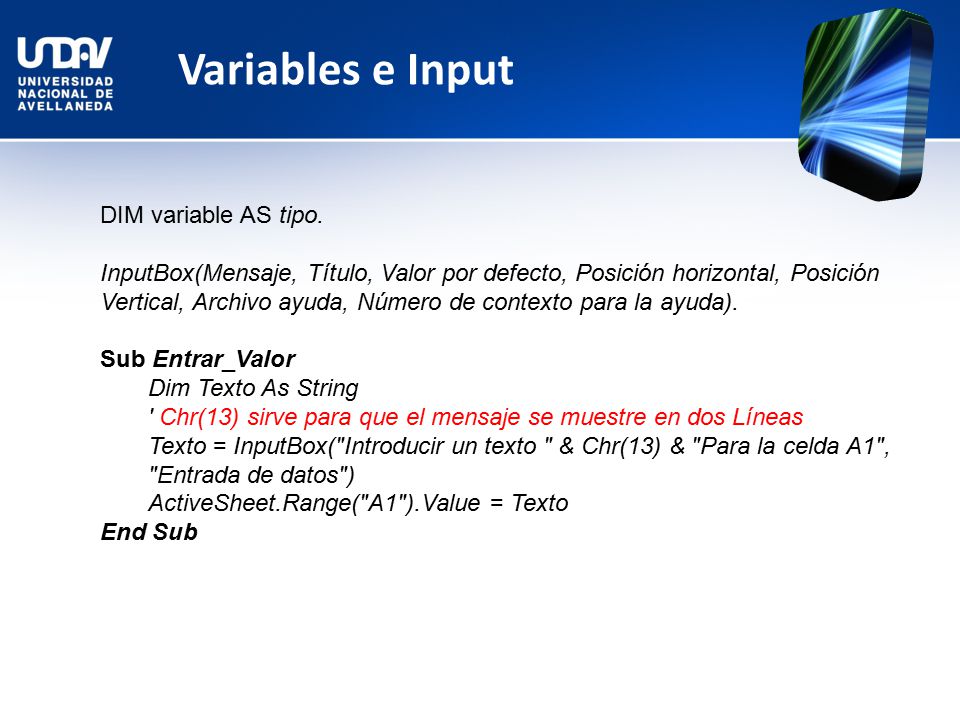 UNDAV
UNIVERSIDAD NACIONAL DE AVELLANEDA

Variables e Input

DIM variable AS tipo.

InputBox(Mensaje, Título, Valor por defecto, Posición horizontal, Posición Vertical, Archivo ayuda, Número de contexto para la ayuda).

Sub Entrar_Valor
Dim Texto As String
' Chr(13) sirve para que el mensaje se muestre en dos Líneas
Texto = InputBox("Introducir un texto " & Chr(13) & "Para la celda A1", "Entrada de datos")
ActiveSheet.Range("A1").Value = Texto
End Sub